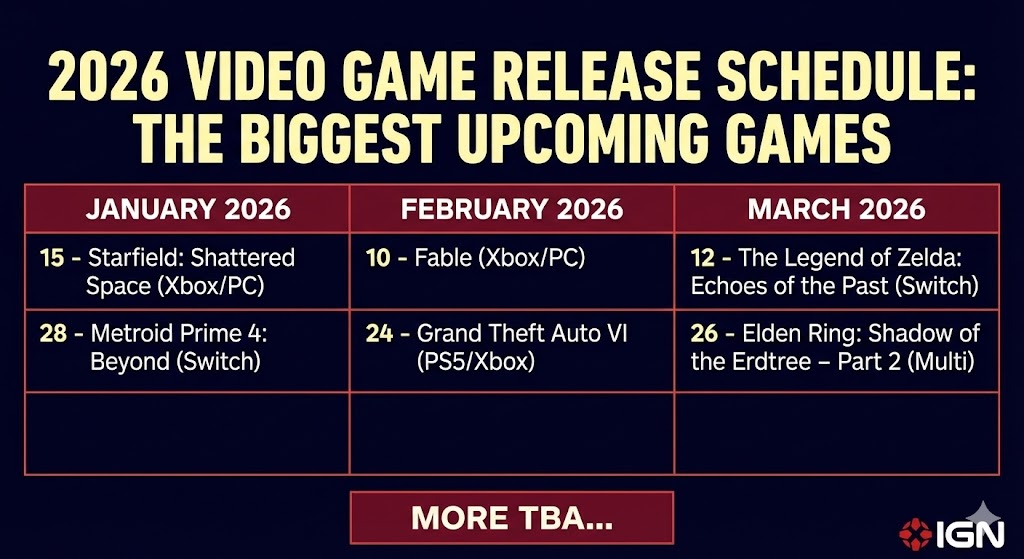 2026 VIDEO GAME RELEASE SCHEDULE: THE BIGGEST UPCOMING GAMES

| JANUARY 2026 | FEBRUARY 2026 | MARCH 2026 |
|---|---|---|
| 15 - Starfield: Shattered Space (Xbox/PC) | 10 - Fable (Xbox/PC) | 12 - The Legend of Zelda: Echoes of the Past (Switch) |
| 28 - Metroid Prime 4: Beyond (Switch) | 24 - Grand Theft Auto VI (PS5/Xbox) | 26 - Elden Ring: Shadow of the Erdtree – Part 2 (Multi) |
| | | |

MORE TBA...

IGN